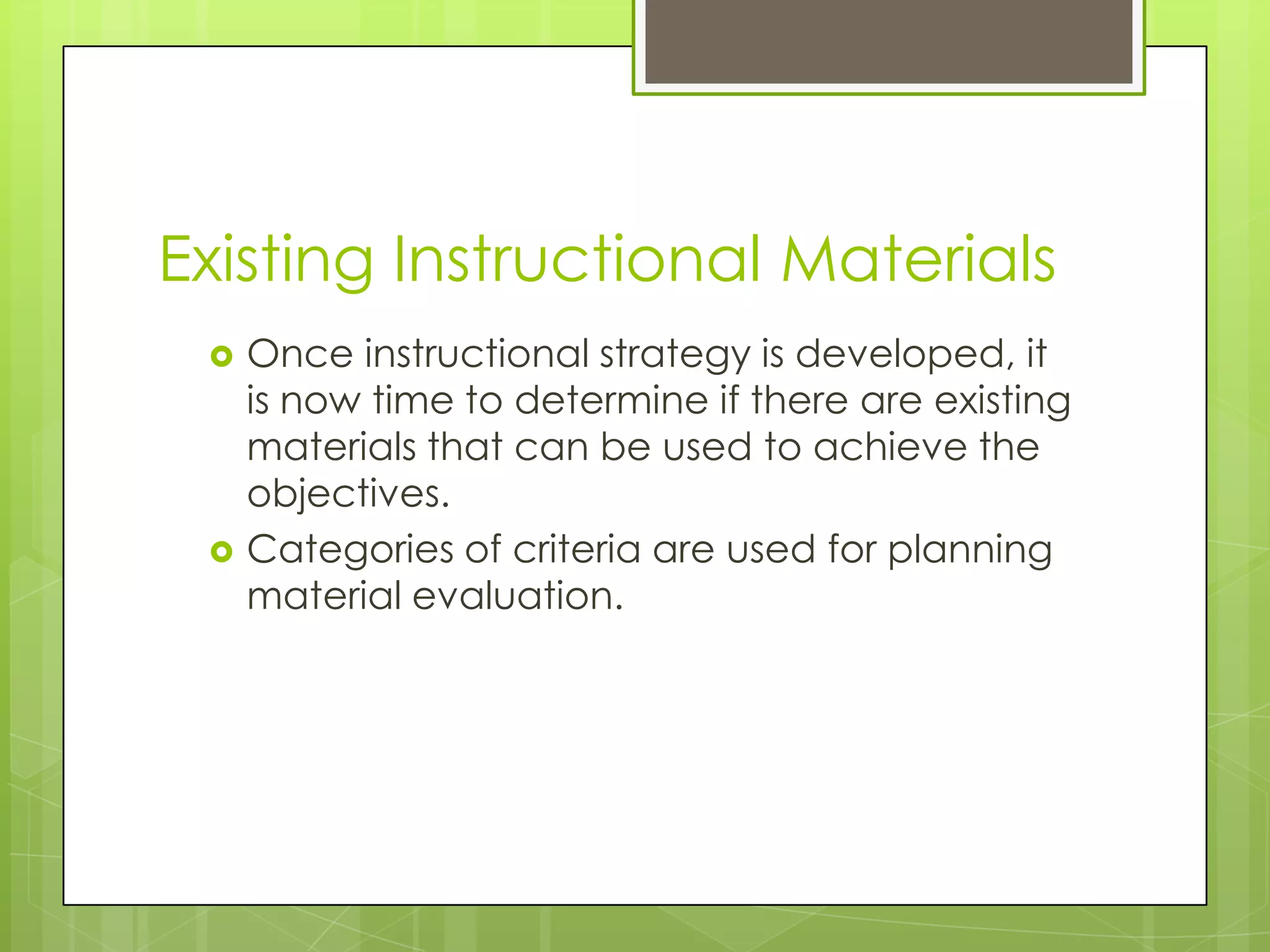 Existing Instructional Materials

Once instructional strategy is developed, it is now time to determine if there are existing materials that can be used to achieve the objectives.

Categories of criteria are used for planning material evaluation.